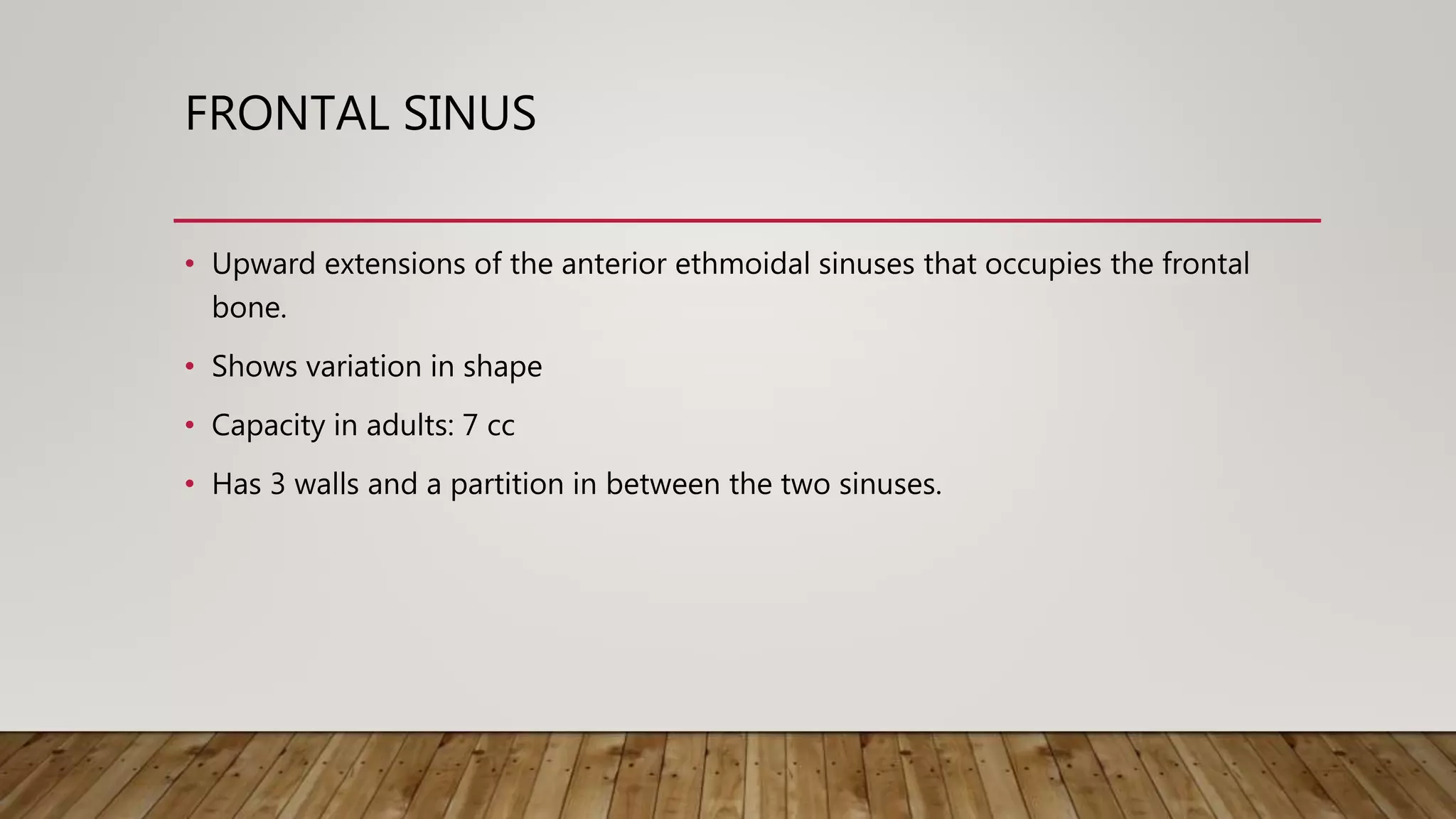 FRONTAL SINUS

• Upward extensions of the anterior ethmoidal sinuses that occupies the frontal bone.

• Shows variation in shape

• Capacity in adults: 7 cc

• Has 3 walls and a partition in between the two sinuses.